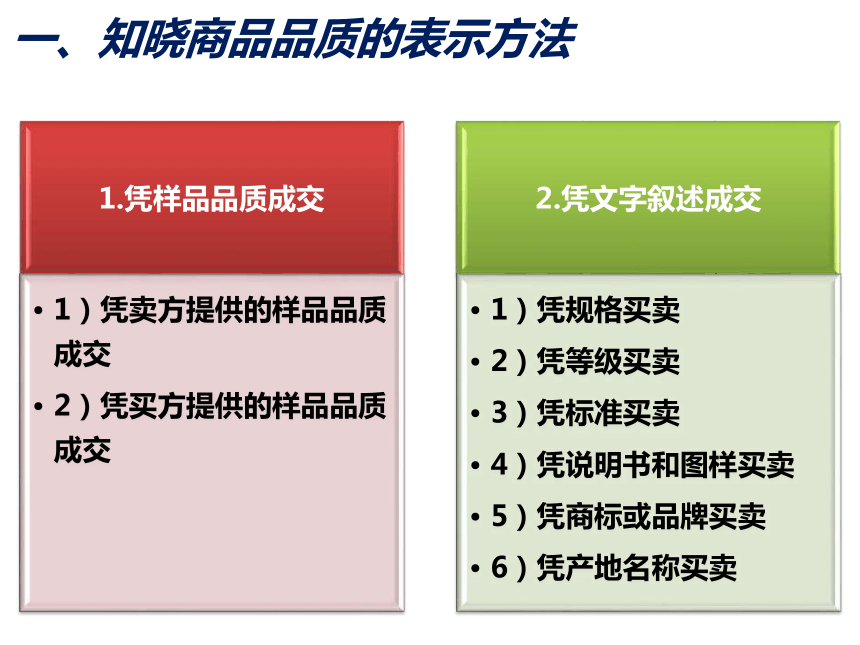 一、知晓商品品质的表示方法

1.凭样品品质成交

• 1）凭卖方提供的样品品质成交
• 2）凭买方提供的样品品质成交

2.凭文字叙述成交

• 1）凭规格买卖
• 2）凭等级买卖
• 3）凭标准买卖
• 4）凭说明书和图样买卖
• 5）凭商标或品牌买卖
• 6）凭产地名称买卖